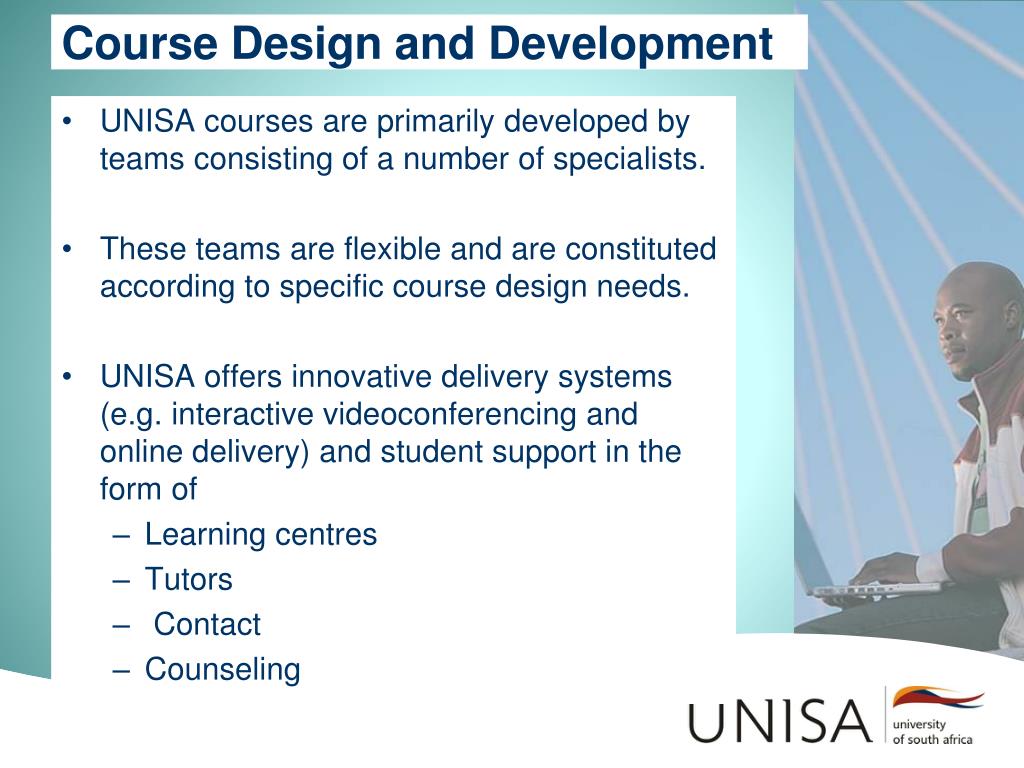 Course Design and Development

• UNISA courses are primarily developed by teams consisting of a number of specialists.

• These teams are flexible and are constituted according to specific course design needs.

• UNISA offers innovative delivery systems (e.g. interactive videoconferencing and online delivery) and student support in the form of
– Learning centres
– Tutors
– Contact
– Counseling

UNISA university of south africa